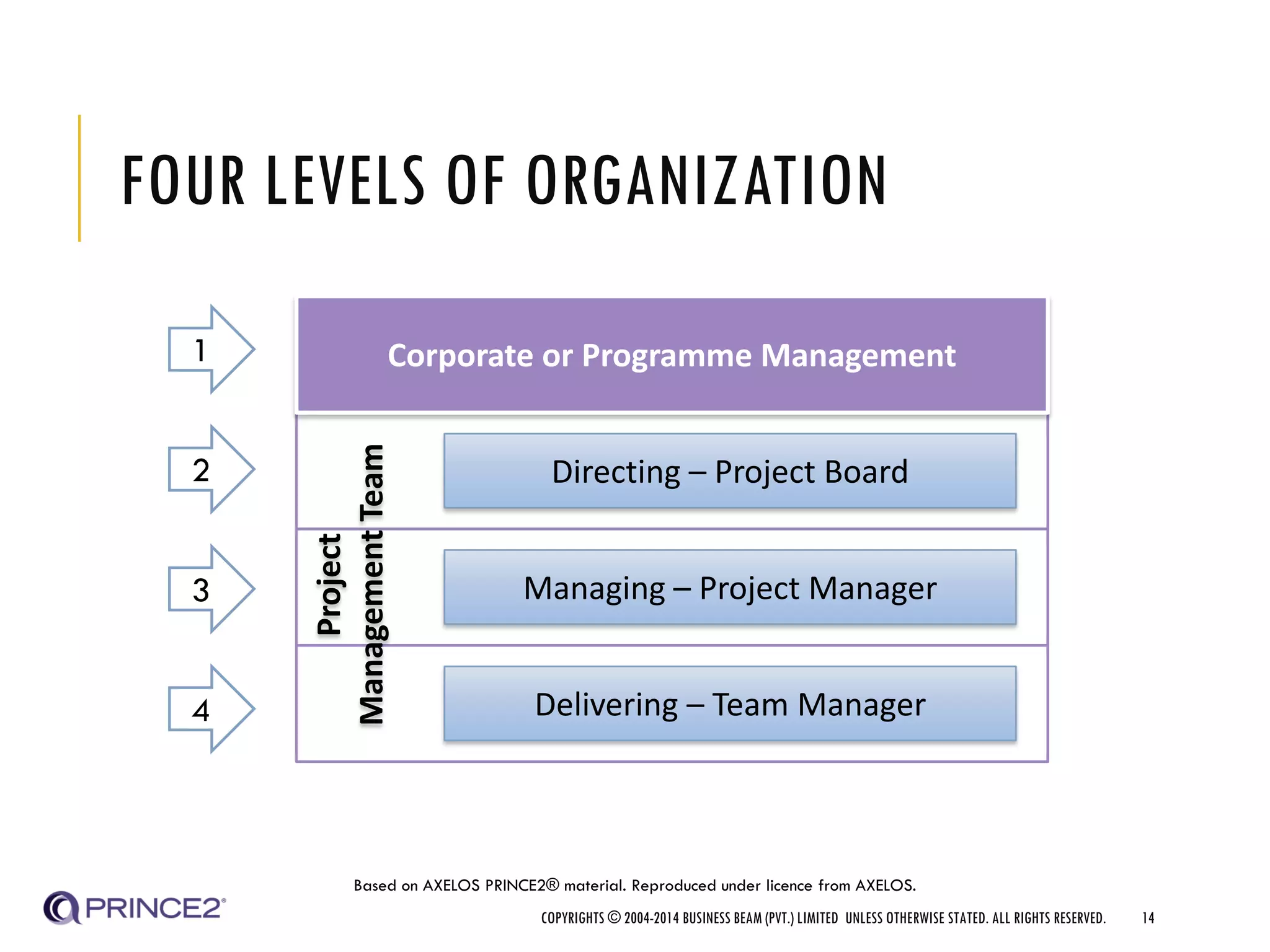 FOUR LEVELS OF ORGANIZATION

1

2

3

4

Corporate or Programme Management

Project Management Team

Directing – Project Board

Managing – Project Manager

Delivering – Team Manager

Based on AXELOS PRINCE2® material. Reproduced under licence from AXELOS.

PRINCE2®

COPYRIGHTS © 2004-2014 BUSINESS BEAM (PVT.) LIMITED UNLESS OTHERWISE STATED. ALL RIGHTS RESERVED. 14